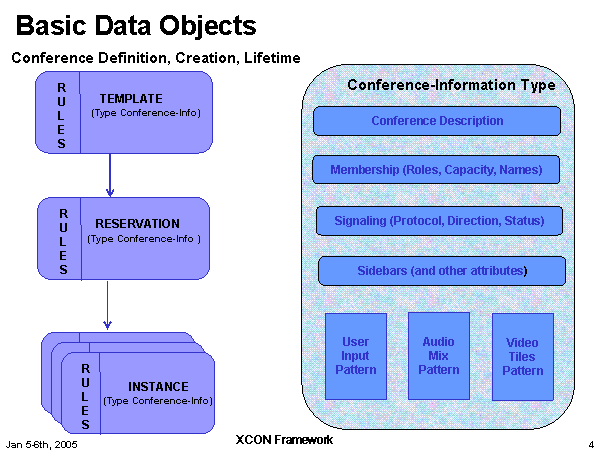 Basic Data Objects

Conference Definition, Creation, Lifetime

RULES

TEMPLATE
(Type Conference-Info)

RULES

RESERVATION
(Type Conference-Info )

RULES

INSTANCE
(Type Conference-Info)

Conference-Information Type

Conference Description

Membership (Roles, Capacity, Names)

Signaling (Protocol, Direction, Status)

Sidebars (and other attributes)

User Input Pattern

Audio Mix Pattern

Video Tiles Pattern

Jan 5-6th, 2005

XCON Framework

4